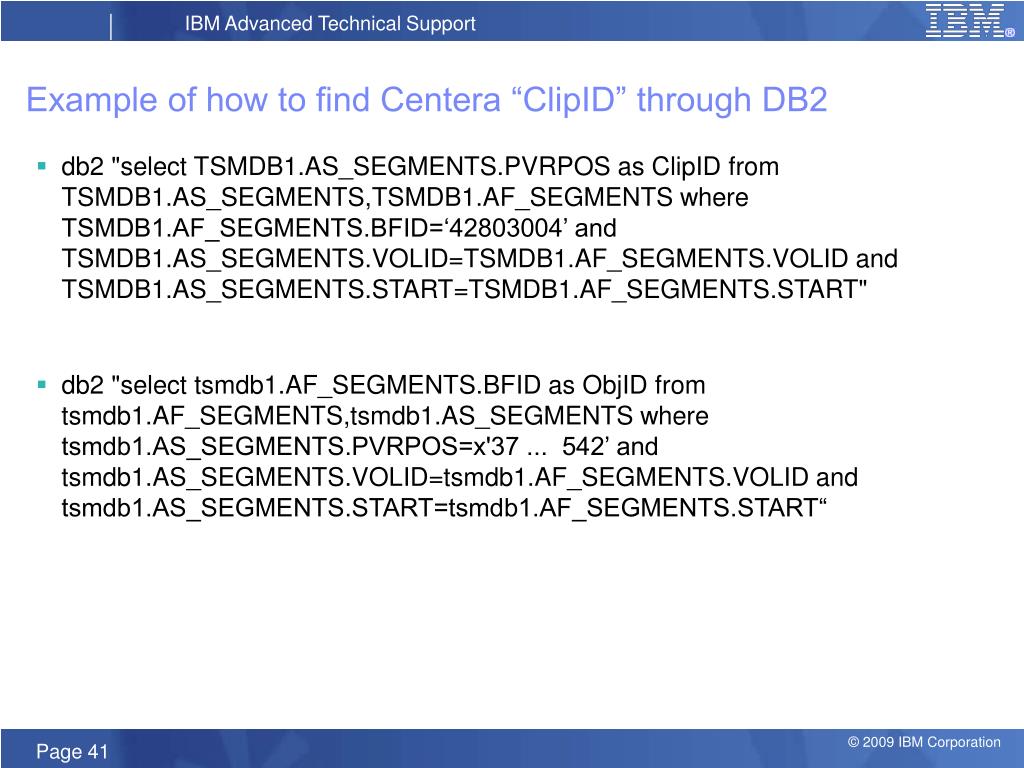 IBM Advanced Technical Support

IBM®

Example of how to find Centera “ClipID” through DB2

▪ db2 "select TSMDB1.AS_SEGMENTS.PVRPOS as ClipID from TSMDB1.AS_SEGMENTS,TSMDB1.AF_SEGMENTS where TSMDB1.AF_SEGMENTS.BFID=‘42803004’ and TSMDB1.AS_SEGMENTS.VOLID=TSMDB1.AF_SEGMENTS.VOLID and TSMDB1.AS_SEGMENTS.START=TSMDB1.AF_SEGMENTS.START"

▪ db2 "select tsmdb1.AF_SEGMENTS.BFID as ObjID from tsmdb1.AF_SEGMENTS,tsmdb1.AS_SEGMENTS where tsmdb1.AS_SEGMENTS.PVRPOS=x'37 ... 542’ and tsmdb1.AS_SEGMENTS.VOLID=tsmdb1.AF_SEGMENTS.VOLID and tsmdb1.AS_SEGMENTS.START=tsmdb1.AF_SEGMENTS.START“

Page 41

© 2009 IBM Corporation